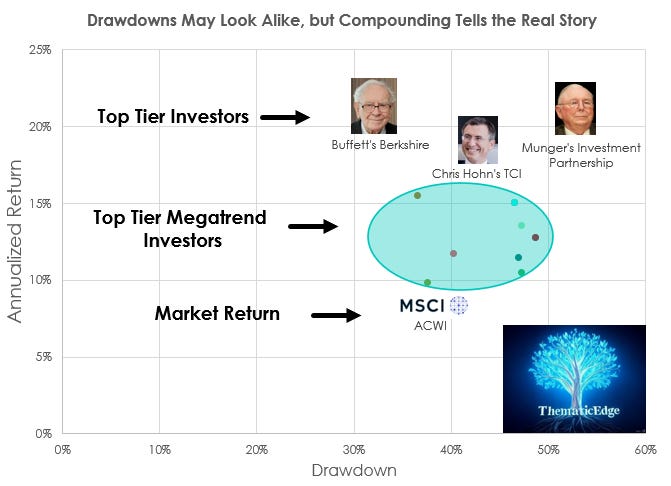 Drawdowns May Look Alike, but Compounding Tells the Real Story

Annualized Return

25%
20%
15%
10%
5%
0%

Top Tier Investors

Buffett's Berkshire

Chris Hohn's TCI

Munger's Investment Partnership

Top Tier Megatrend Investors

Market Return

MSCI
ACWI

ThematicEdge

0%
10%
20%
30%
40%
50%
60%

Drawdown